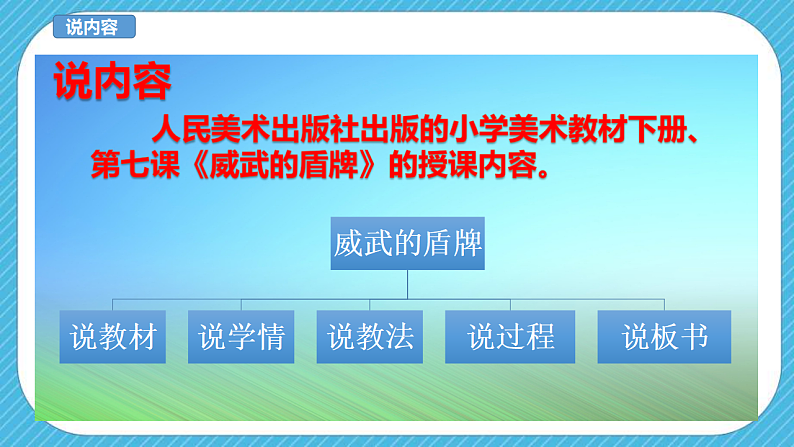 说内容

说内容

人民美术出版社出版的小学美术教材下册、第七课《威武的盾牌》的授课内容。

威武的盾牌

说教材
说学情
说教法
说过程
说板书